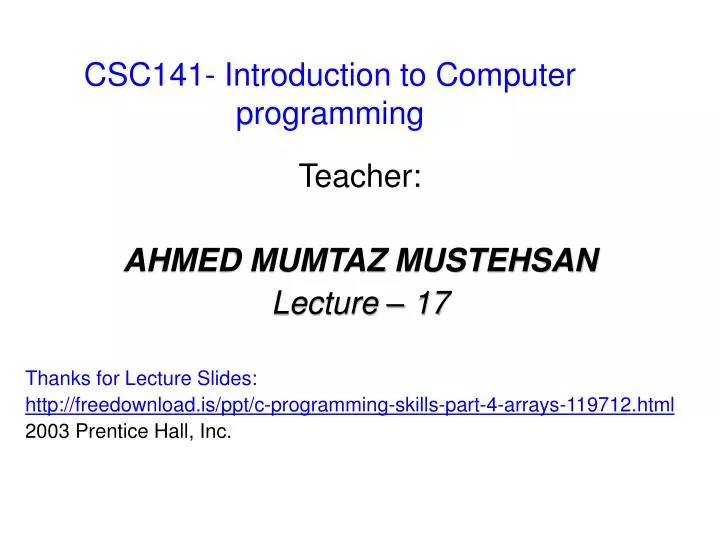 CSC141- Introduction to Computer programming

Teacher:

AHMED MUMTAZ MUSTEHSAN
Lecture – 17

Thanks for Lecture Slides:
http://freedownload.is/ppt/c-programming-skills-part-4-arrays-119712.html
2003 Prentice Hall, Inc.